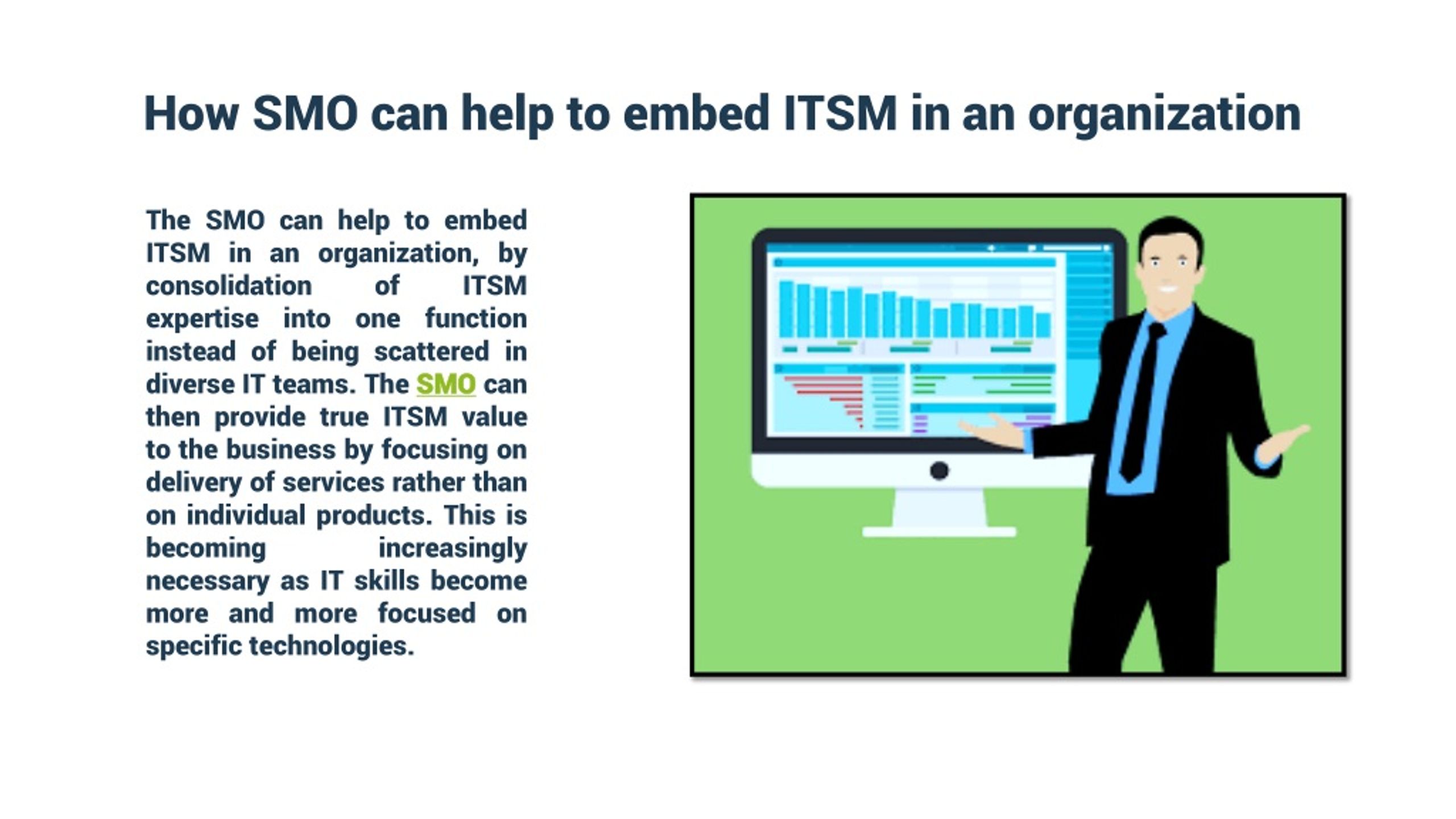 How SMO can help to embed ITSM in an organization

The SMO can help to embed ITSM in an organization, by consolidation of ITSM expertise into one function instead of being scattered in diverse IT teams. The SMO can then provide true ITSM value to the business by focusing on delivery of services rather than on individual products. This is becoming increasingly necessary as IT skills become more and more focused on specific technologies.